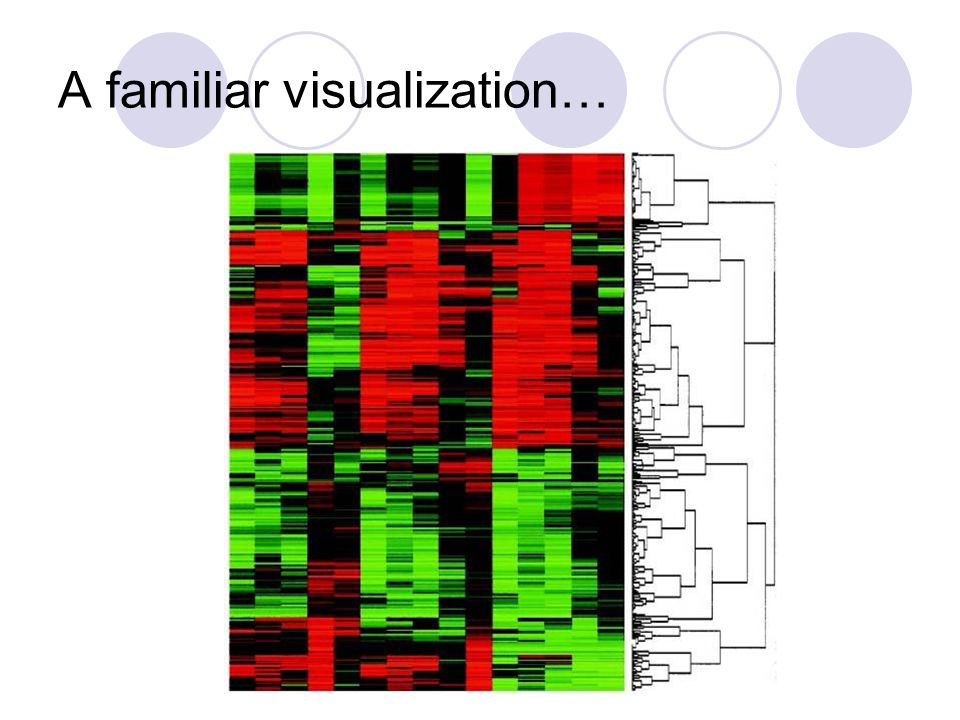 A familiar visualization…